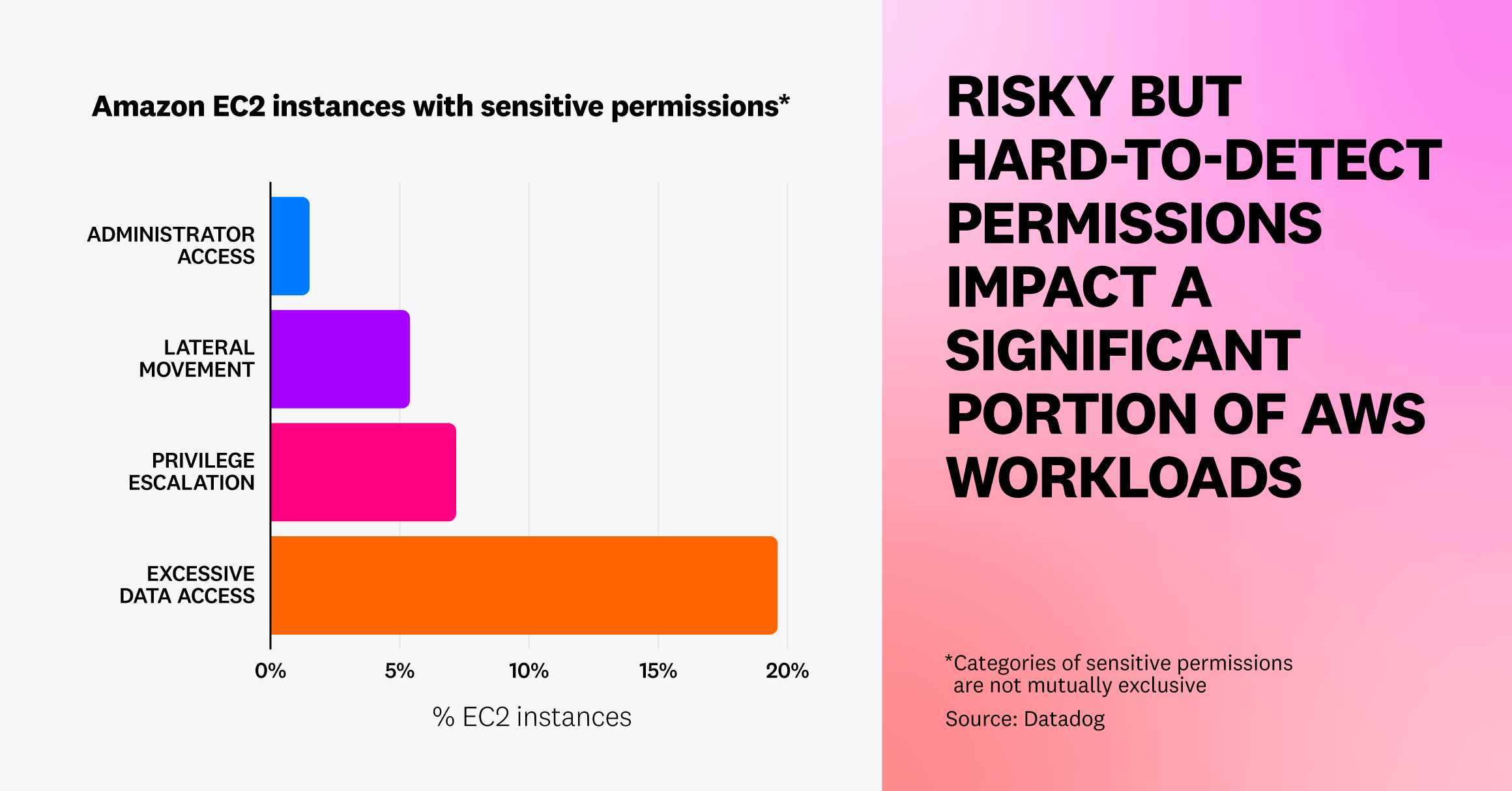 Amazon EC2 instances with sensitive permissions*

ADMINISTRATOR ACCESS

LATERAL MOVEMENT

PRIVILEGE ESCALATION

EXCESSIVE DATA ACCESS

0%
5%
10%
15%
20%

% EC2 instances

RISKY BUT HARD-TO-DETECT PERMISSIONS IMPACT A SIGNIFICANT PORTION OF AWS WORKLOADS

*Categories of sensitive permissions are not mutually exclusive

Source: Datadog